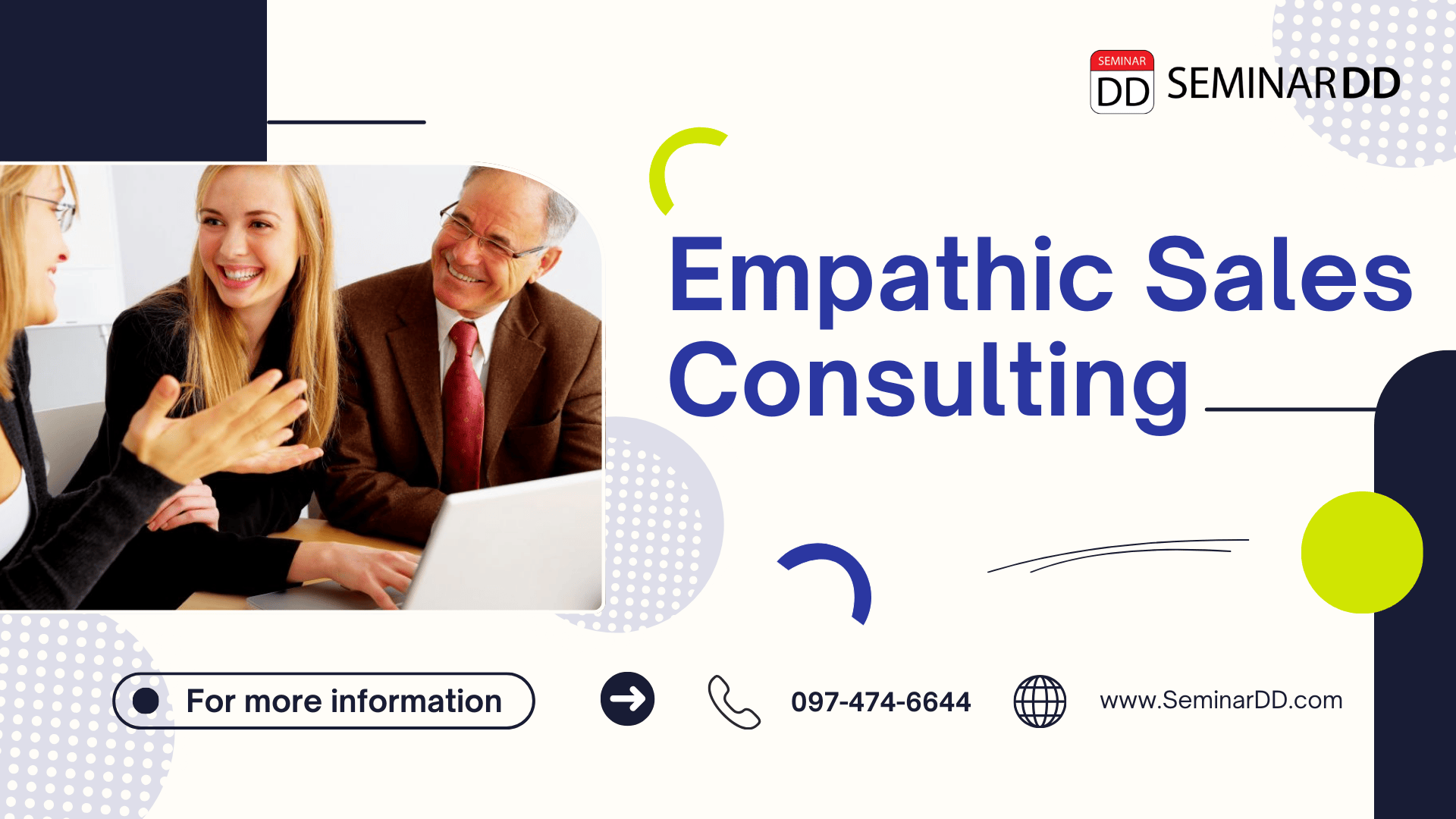 SEMINAR DD SEMINARDD

Empathic Sales Consulting

For more information

097-474-6644

www.SeminarDD.com